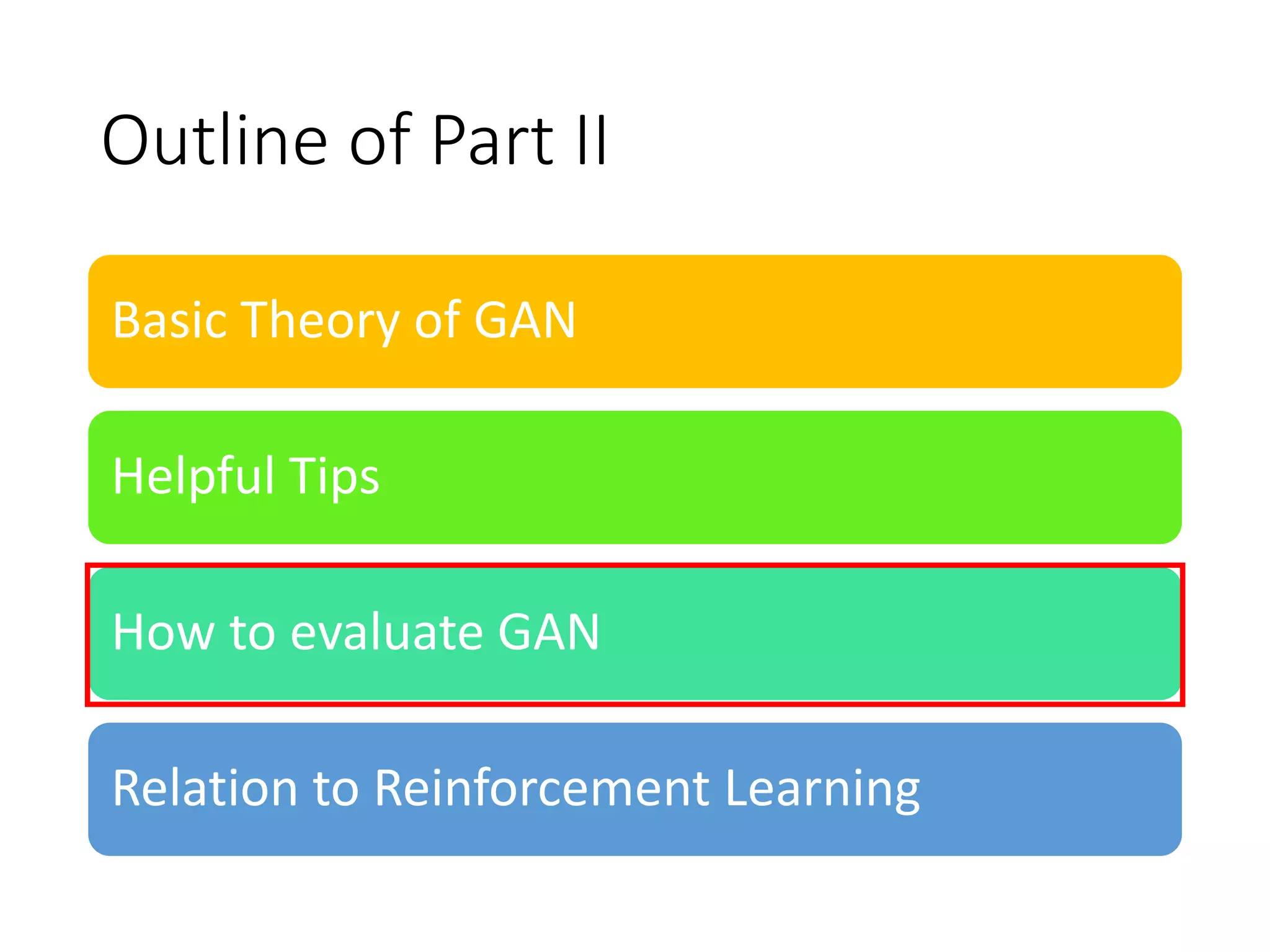 Outline of Part II

Basic Theory of GAN

Helpful Tips

How to evaluate GAN

Relation to Reinforcement Learning